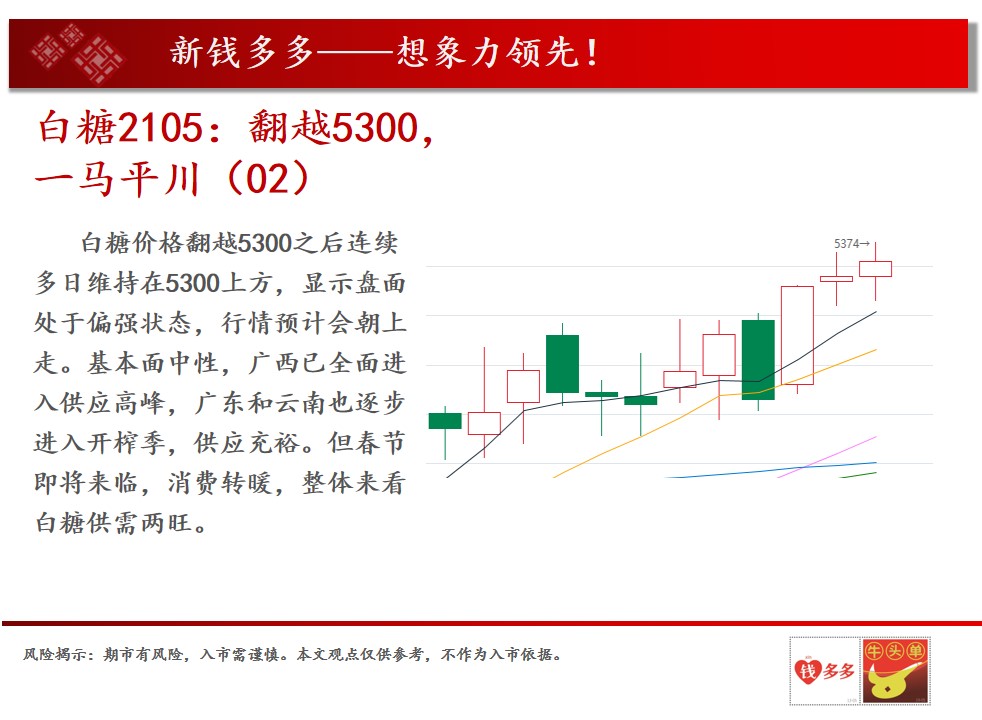 新钱多多——想象力领先！

白糖2105：翻越5300，一马平川（02）

白糖价格翻越5300之后连续多日维持在5300上方，显示盘面处于偏强状态，行情预计会朝上走。基本面中性，广西已全面进入供应高峰，广东和云南也逐步进入开榨季，供应充裕。但春节即将来临，消费转暖，整体来看白糖供需两旺。

5374→

风险揭示：期市有风险，入市需谨慎。本文观点仅供参考，不作为入市依据。

钱多多 牛头单